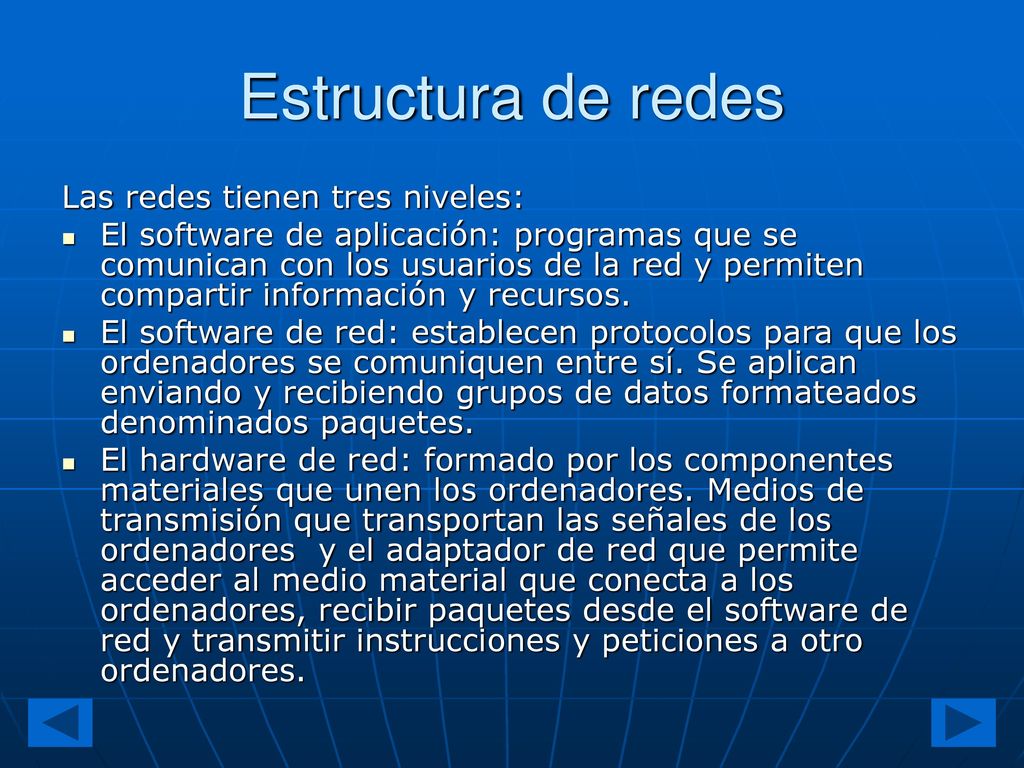 Estructura de redes

Las redes tienen tres niveles:

- El software de aplicación: programas que se comunican con los usuarios de la red y permiten compartir información y recursos.
- El software de red: establecen protocolos para que los ordenadores se comuniquen entre sí. Se aplican enviando y recibiendo grupos de datos formateados denominados paquetes.
- El hardware de red: formado por los componentes materiales que unen los ordenadores. Medios de transmisión que transportan las señales de los ordenadores  y el adaptador de red que permite acceder al medio material que conecta a los ordenadores, recibir paquetes desde el software de red y transmitir instrucciones y peticiones a otro ordenadores.